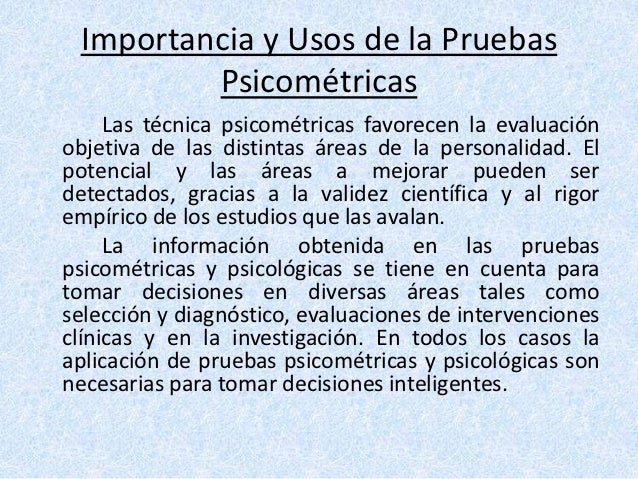 Importancia y Usos de la Pruebas Psicométricas

Las técnica psicométricas favorecen la evaluación objetiva de las distintas áreas de la personalidad. El potencial y las áreas a mejorar pueden ser detectados, gracias a la validez científica y al rigor empírico de los estudios que las avalan.

La información obtenida en las pruebas psicométricas y psicológicas se tiene en cuenta para tomar decisiones en diversas áreas tales como selección y diagnóstico, evaluaciones de intervenciones clínicas y en la investigación. En todos los casos la aplicación de pruebas psicométricas y psicológicas son necesarias para tomar decisiones inteligentes.